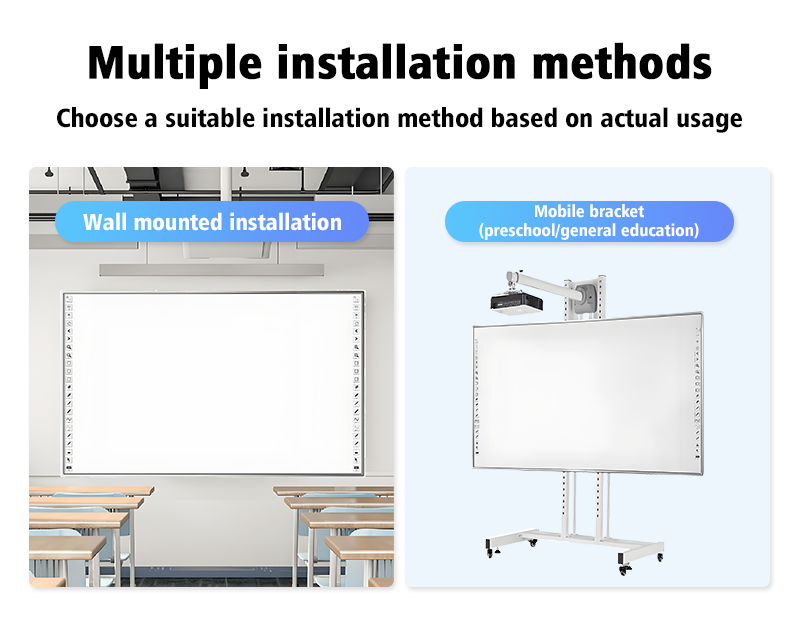 Multiple installation methods

Choose a suitable installation method based on actual usage

Wall mounted installation

Mobile bracket
(preschool/general education)